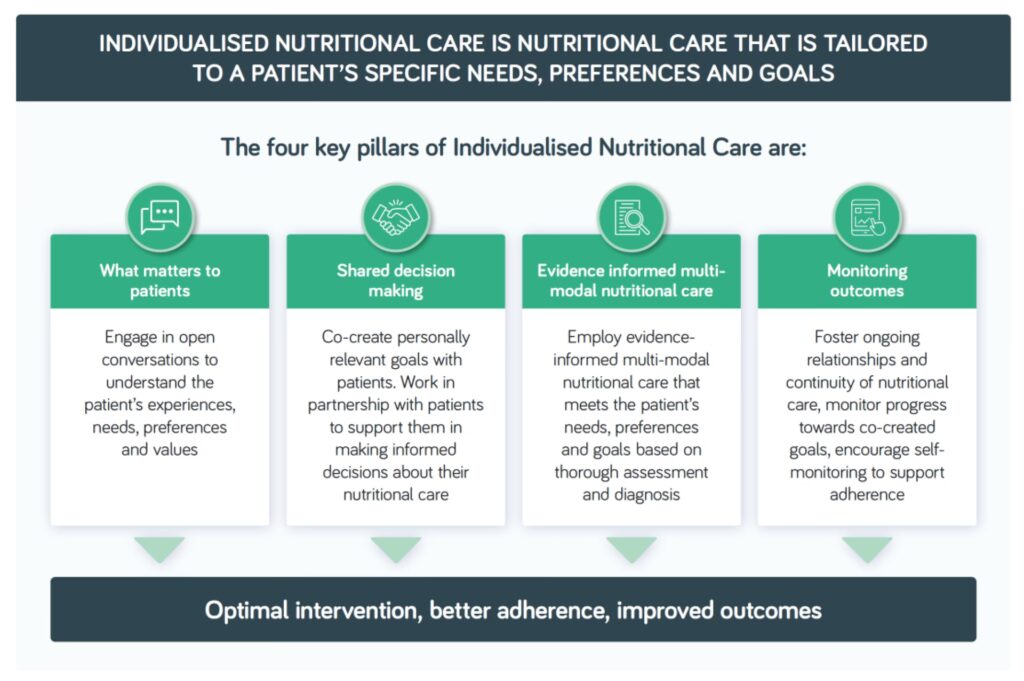 INDIVIDUALISED NUTRITIONAL CARE IS NUTRITIONAL CARE THAT IS TAILORED TO A PATIENT'S SPECIFIC NEEDS, PREFERENCES AND GOALS

The four key pillars of Individualised Nutritional Care are:

What matters to patients

Engage in open conversations to understand the patient's experiences, needs, preferences and values

Shared decision making

Co-create personally relevant goals with patients. Work in partnership with patients to support them in making informed decisions about their nutritional care

Evidence informed multi-modal nutritional care

Employ evidence-informed multi-modal nutritional care that meets the patient's needs, preferences and goals based on thorough assessment and diagnosis

Monitoring outcomes

Foster ongoing relationships and continuity of nutritional care, monitor progress towards co-created goals, encourage self-monitoring to support adherence

Optimal intervention, better adherence, improved outcomes